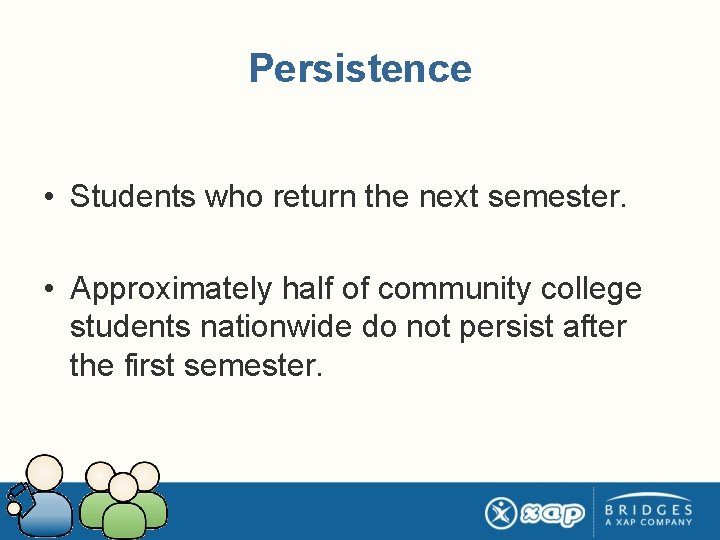 Persistence

• Students who return the next semester.

• Approximately half of community college students nationwide do not persist after the first semester.

xap

BRIDGES
A XAP COMPANY